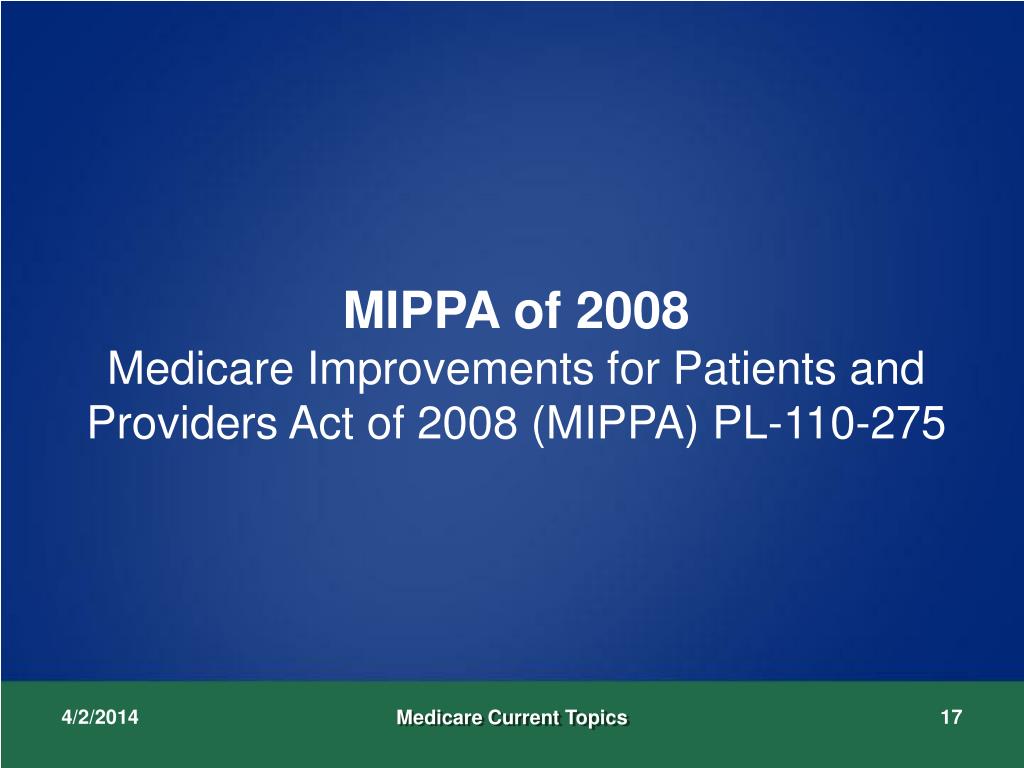 MIPPA of 2008
Medicare Improvements for Patients and Providers Act of 2008 (MIPPA) PL-110-275

4/2/2014

Medicare Current Topics

17